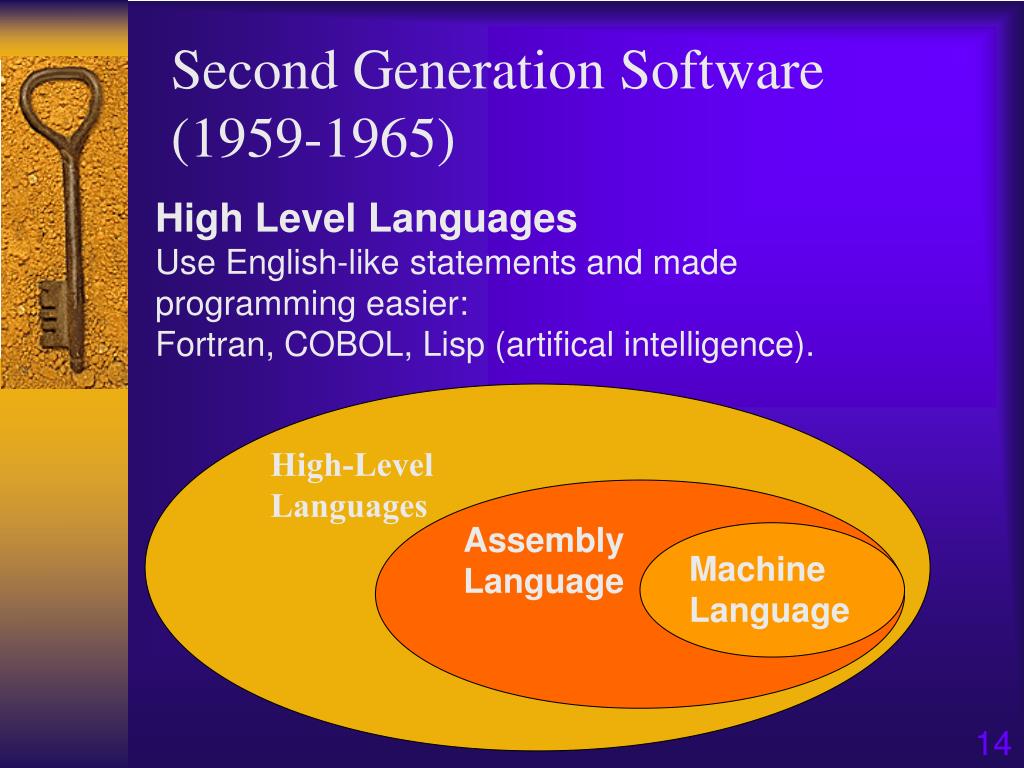 Second Generation Software (1959-1965)

High Level Languages
Use English-like statements and made programming easier:
Fortran, COBOL, Lisp (artifical intelligence).

High-Level Languages

Assembly Language

Machine Language

14